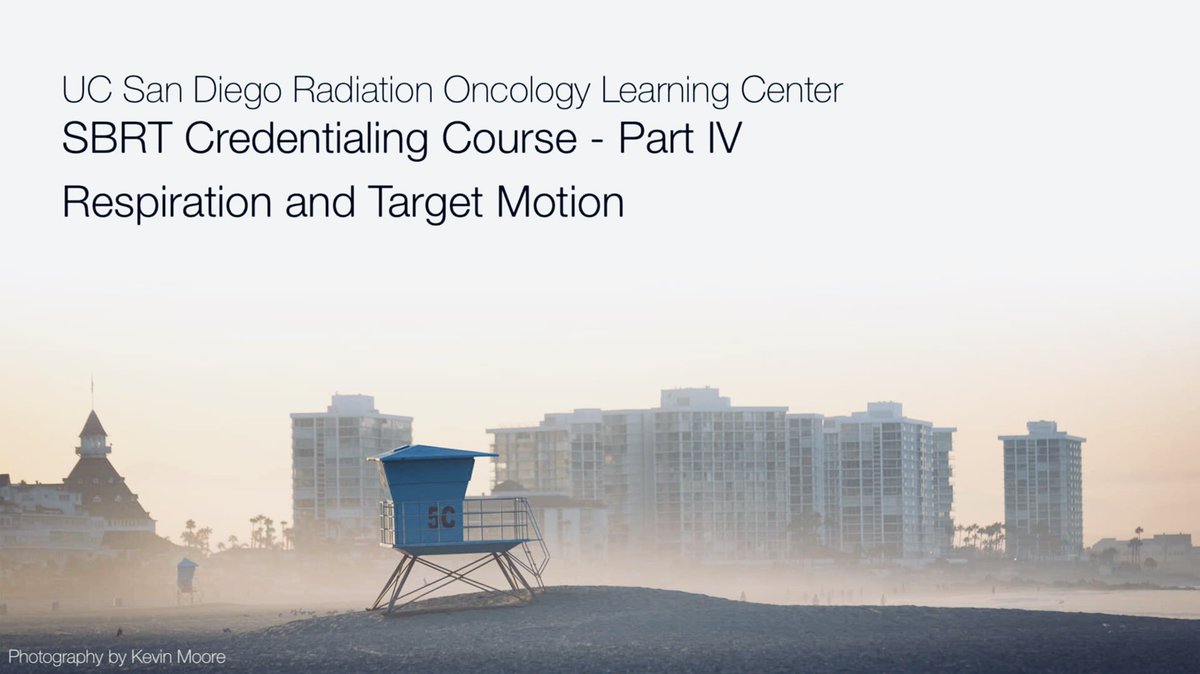 UC San Diego Radiation Oncology Learning Center
SBRT Credentialing Course - Part IV
Respiration and Target Motion

5C

Photography by Kevin Moore